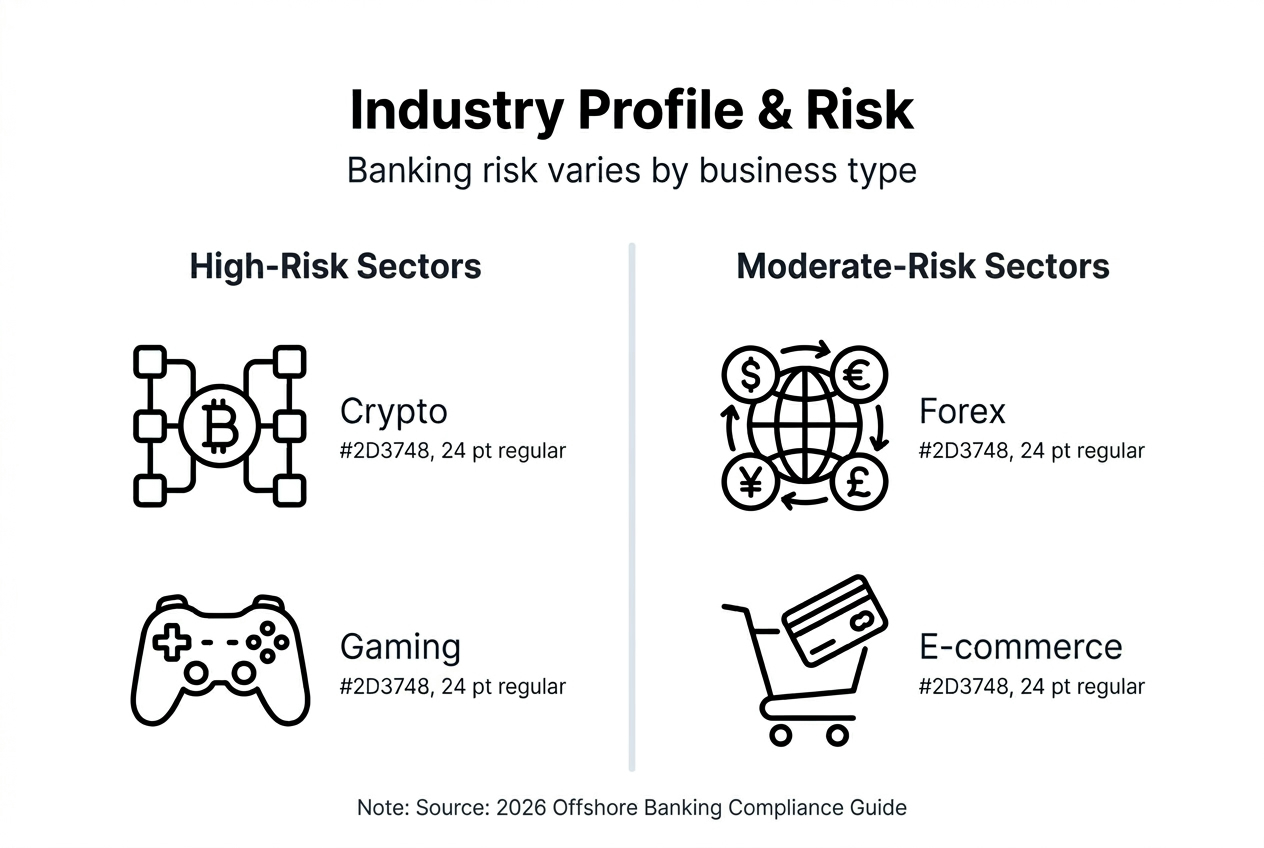 Industry Profile & Risk
Banking risk varies by business type

High-Risk Sectors

Crypto
#2D3748, 24 pt regular

Gaming
#2D3748, 24 pt regular

Moderate-Risk Sectors

Forex
#2D3748, 24 pt regular

E-commerce
#2D3748, 24 pt regular

Note: Source: 2026 Offshore Banking Compliance Guide